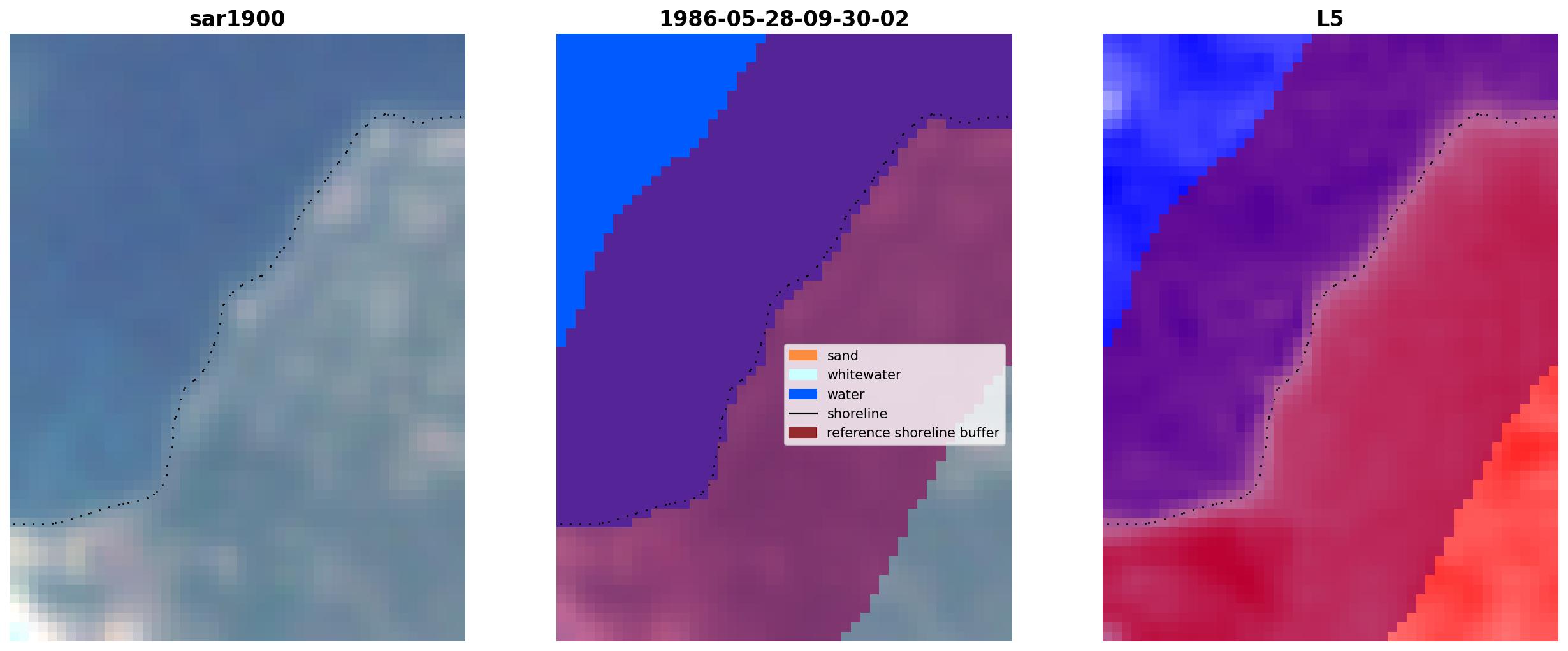 sar1900

1986-05-28-09-30-02

sand
whitewater
water
shoreline
reference shoreline buffer

L5